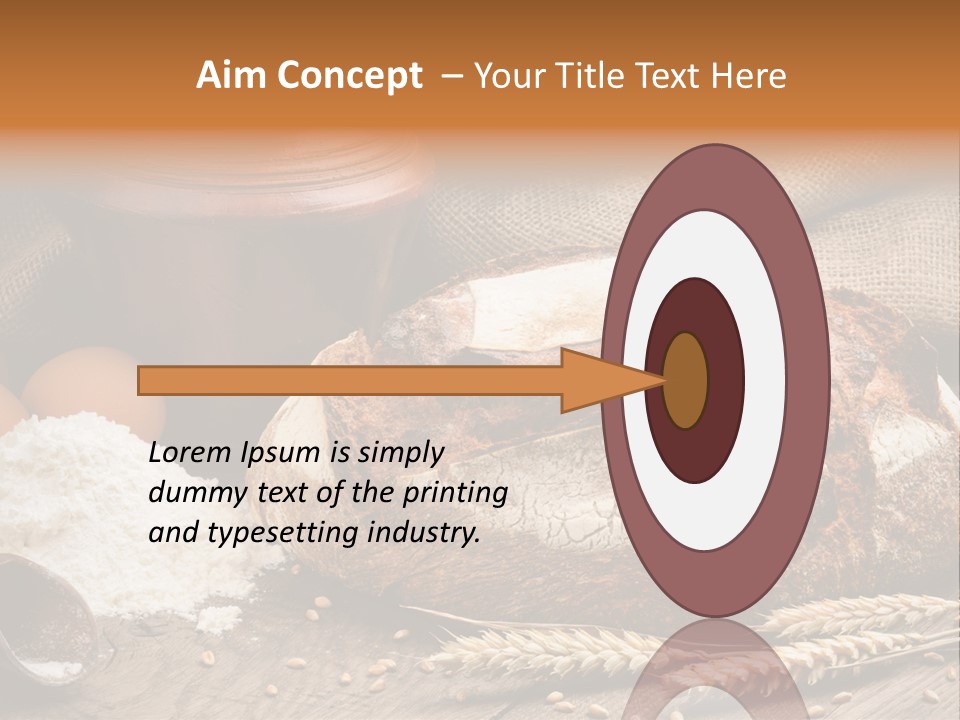 Aim Concept – Your Title Text Here

Lorem Ipsum is simply dummy text of the printing and typesetting industry.